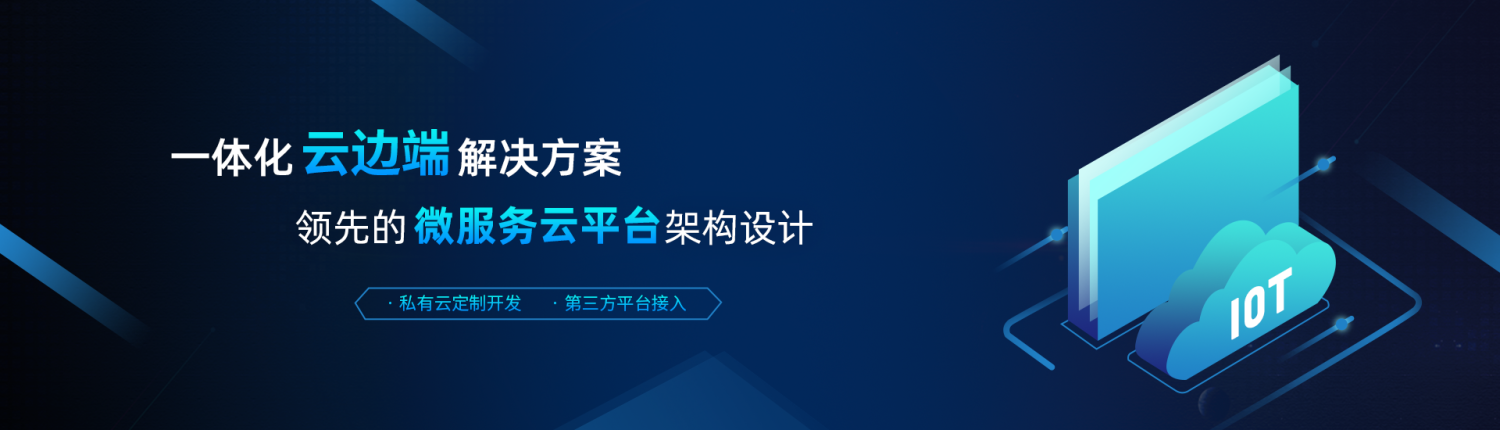 一体化 云边端 解决方案

领先的 微服务云平台 架构设计

· 私有云定制开发　· 第三方平台接入

IOT